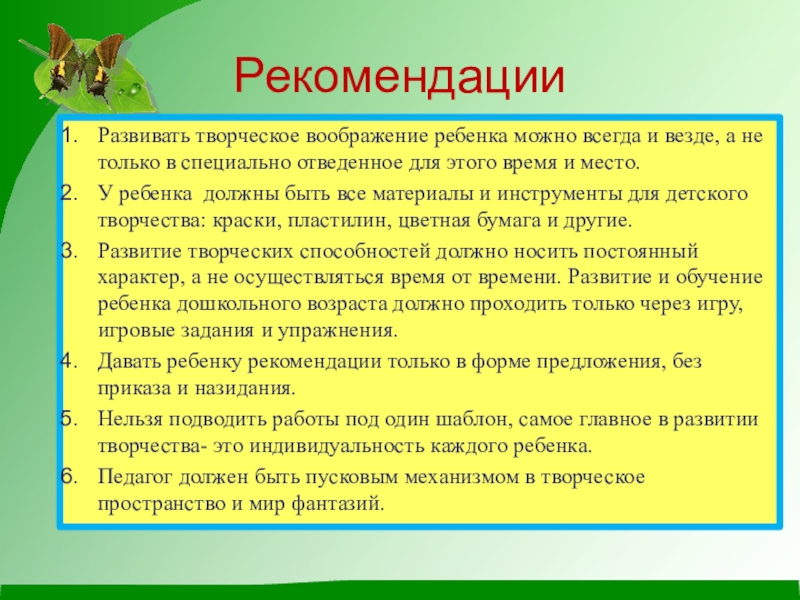 Рекомендации

1. Развивать творческое воображение ребенка можно всегда и везде, а не только в специально отведенное для этого время и место.
2. У ребенка должны быть все материалы и инструменты для детского творчества: краски, пластилин, цветная бумага и другие.
3. Развитие творческих способностей должно носить постоянный характер, а не осуществляться время от времени. Развитие и обучение ребенка дошкольного возраста должно проходить только через игру, игровые задания и упражнения.
4. Давать ребенку рекомендации только в форме предложения, без приказа и назидания.
5. Нельзя подводить работы под один шаблон, самое главное в развитии творчества- это индивидуальность каждого ребенка.
6. Педагог должен быть пусковым механизмом в творческое пространство и мир фантазий.